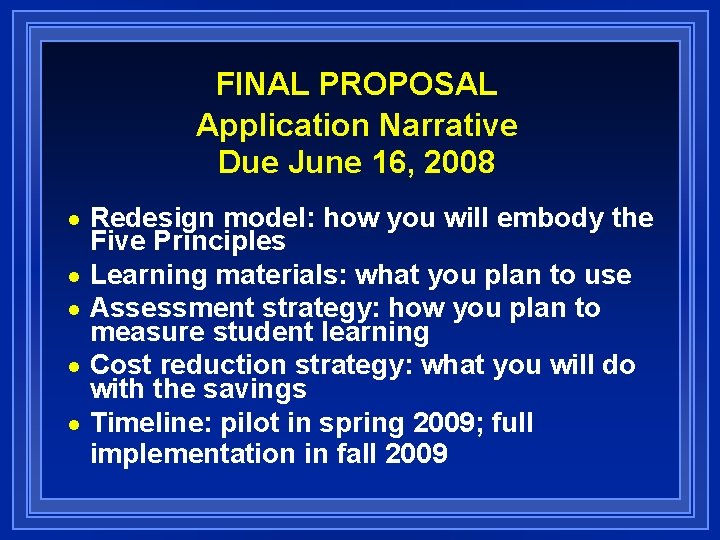 FINAL PROPOSAL
Application Narrative
Due June 16, 2008

- Redesign model: how you will embody the Five Principles
- Learning materials: what you plan to use
- Assessment strategy: how you plan to measure student learning
- Cost reduction strategy: what you will do with the savings
- Timeline: pilot in spring 2009; full implementation in fall 2009